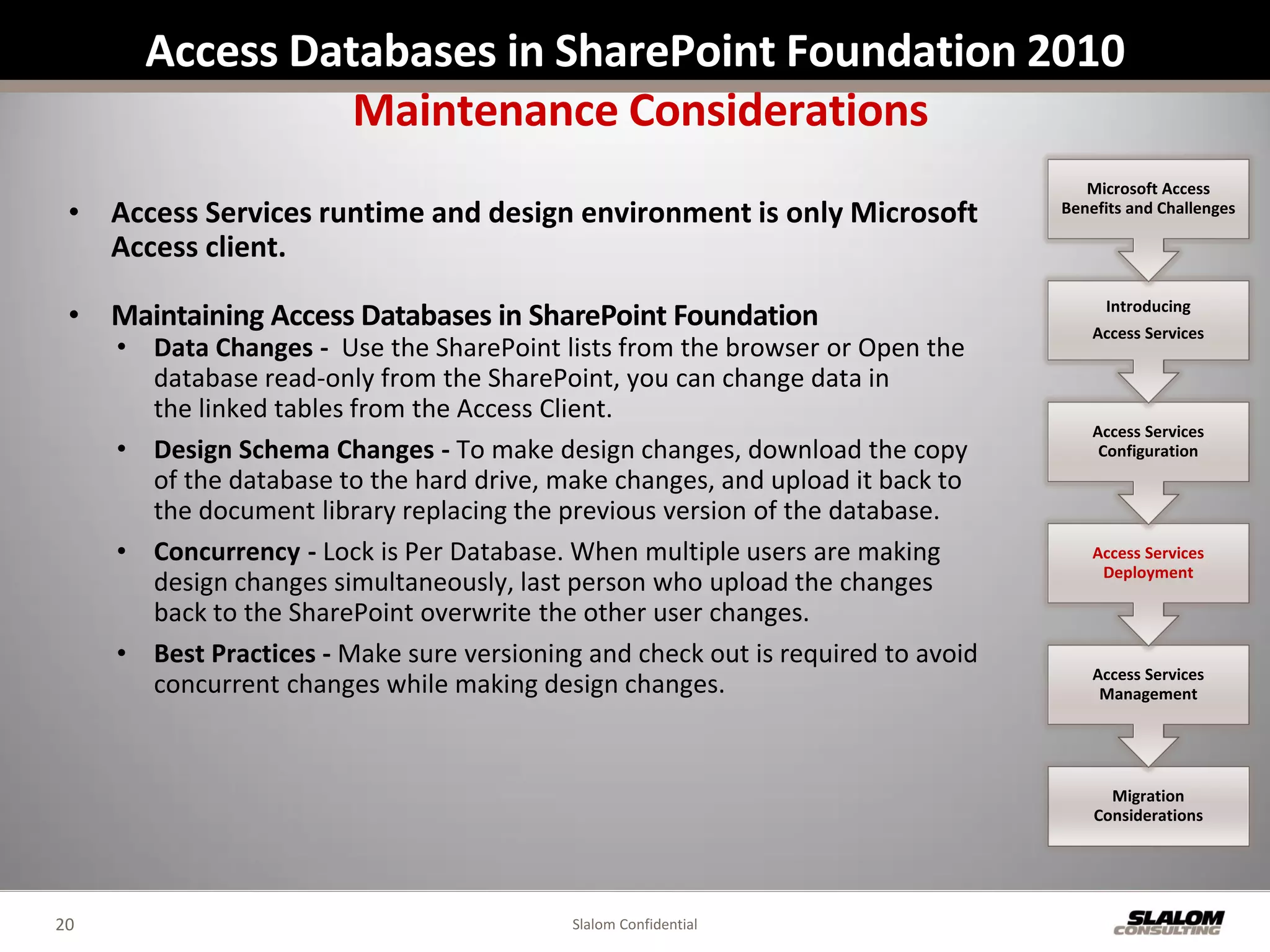 Access Databases in SharePoint Foundation 2010

Maintenance Considerations

• Access Services runtime and design environment is only Microsoft Access client.

• Maintaining Access Databases in SharePoint Foundation
  • Data Changes - Use the SharePoint lists from the browser or Open the database read-only from the SharePoint, you can change data in the linked tables from the Access Client.
  • Design Schema Changes - To make design changes, download the copy of the database to the hard drive, make changes, and upload it back to the document library replacing the previous version of the database.
  • Concurrency - Lock is Per Database. When multiple users are making design changes simultaneously, last person who upload the changes back to the SharePoint overwrite the other user changes.
  • Best Practices - Make sure versioning and check out is required to avoid concurrent changes while making design changes.

Microsoft Access Benefits and Challenges

Introducing Access Services

Access Services Configuration

Access Services Deployment

Access Services Management

Migration Considerations

20

Slalom Confidential

SLALOM CONSULTING